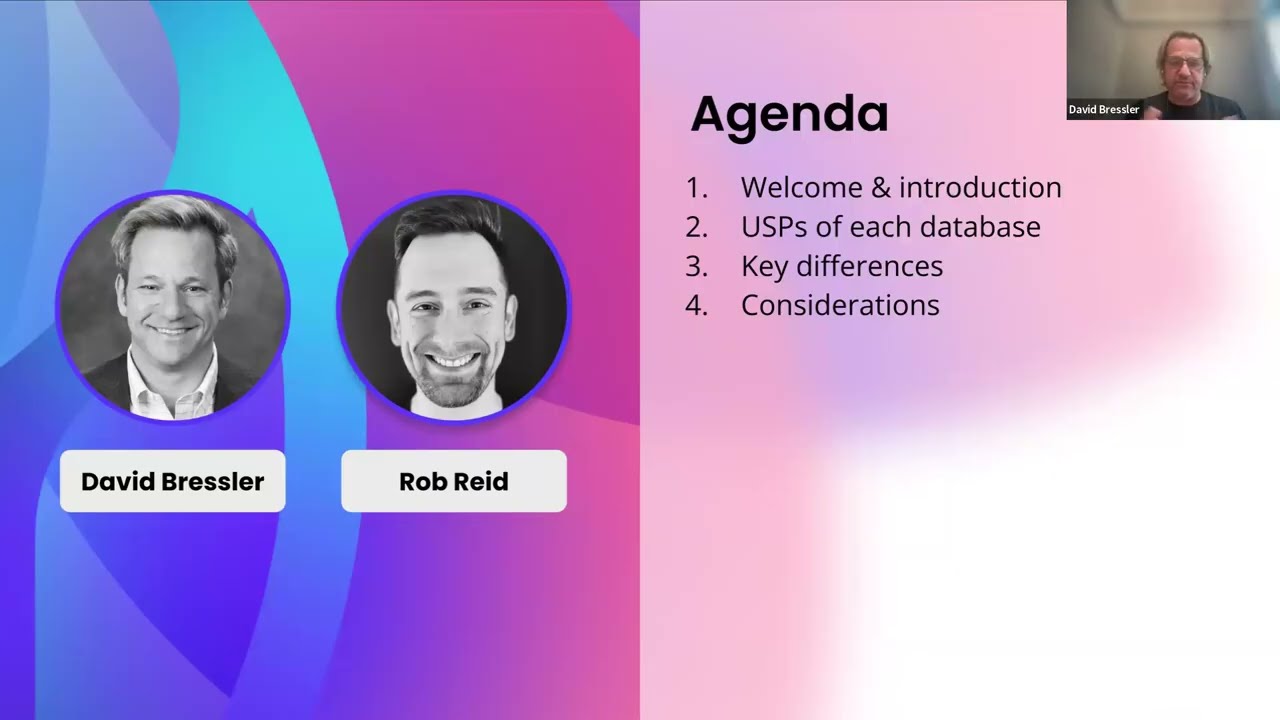 David Bressler

Rob Reid

Agenda

1. Welcome & introduction
2. USPs of each database
3. Key differences
4. Considerations

David Bressler